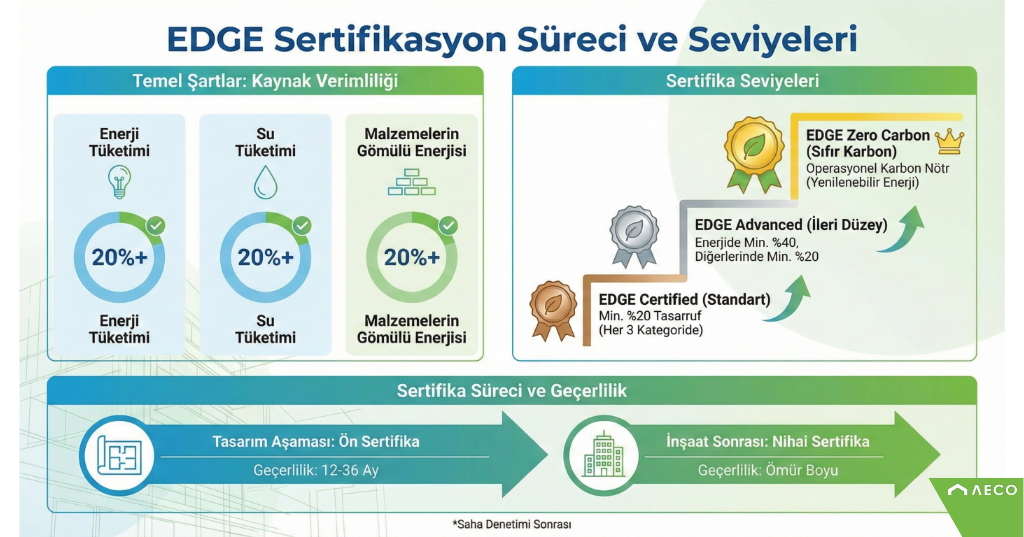 EDGE Sertifikasyon Süreci ve Seviyeleri

Temel Şartlar: Kaynak Verimliliği

Enerji Tüketimi

20%+

Enerji Tüketimi

Su Tüketimi

20%+

Su Tüketimi

Malzemelerin Gömülü Enerjisi

20%+

Malzemelerin Gömülü Enerjisi

Sertifika Seviyeleri

EDGE Zero Carbon (Sıfır Karbon)
Operasyonel Karbon Nötr (Yenilenebilir Enerji)

EDGE Advanced (İleri Düzey)
Enerjide Min. %40, Diğerlerinde Min. %20

EDGE Certified (Standart)
Min. %20 Tasarruf (Her 3 Kategoride)

Sertifika Süreci ve Geçerlilik

Tasarım Aşaması: Ön Sertifika
Geçerlilik: 12-36 Ay

İnşaat Sonrası: Nihai Sertifika
Geçerlilik: Ömür Boyu

*Saha Denetimi Sonrası

AECO